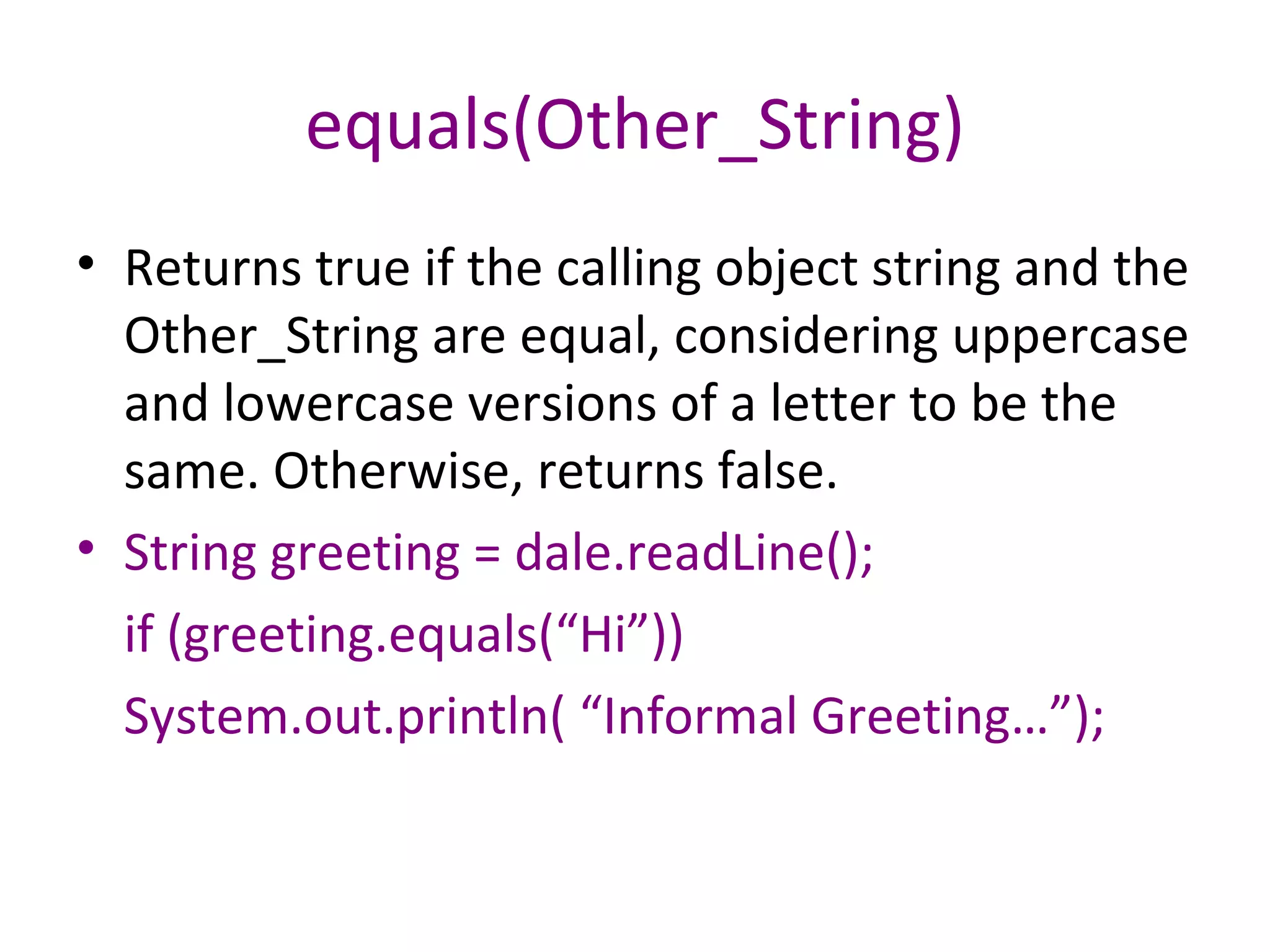 equals(Other_String)

• Returns true if the calling object string and the Other_String are equal, considering uppercase and lowercase versions of a letter to be the same. Otherwise, returns false.

• String greeting = dale.readLine();
if (greeting.equals(“Hi”))
System.out.println( “Informal Greeting…”);